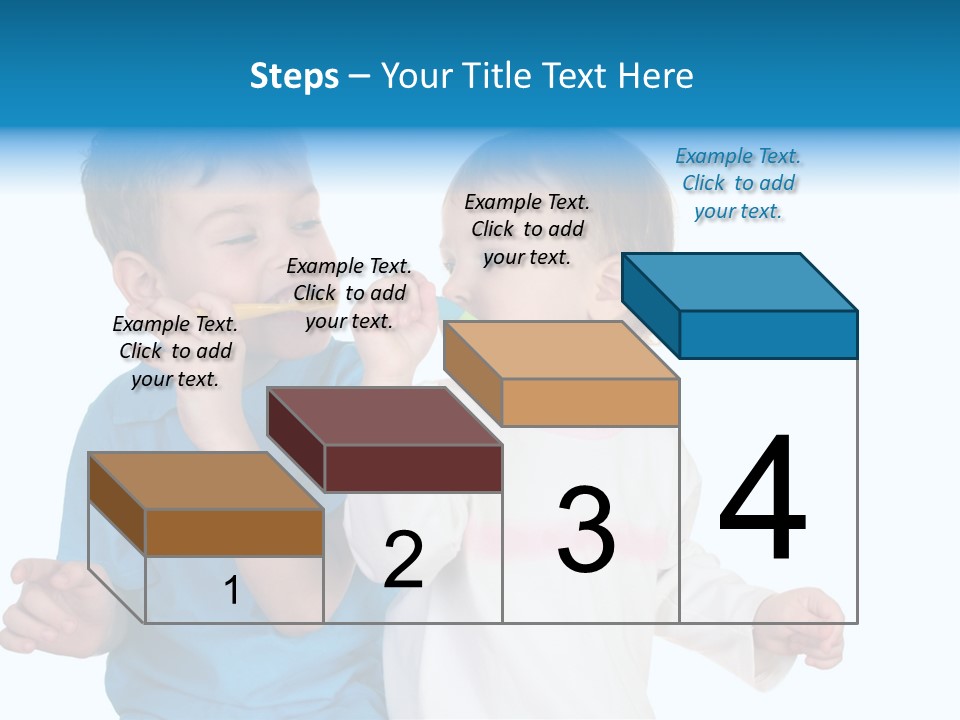 Steps – Your Title Text Here

Example Text. Click to add your text.

Example Text. Click to add your text.

Example Text. Click to add your text.

Example Text. Click to add your text.

1

2

3

4